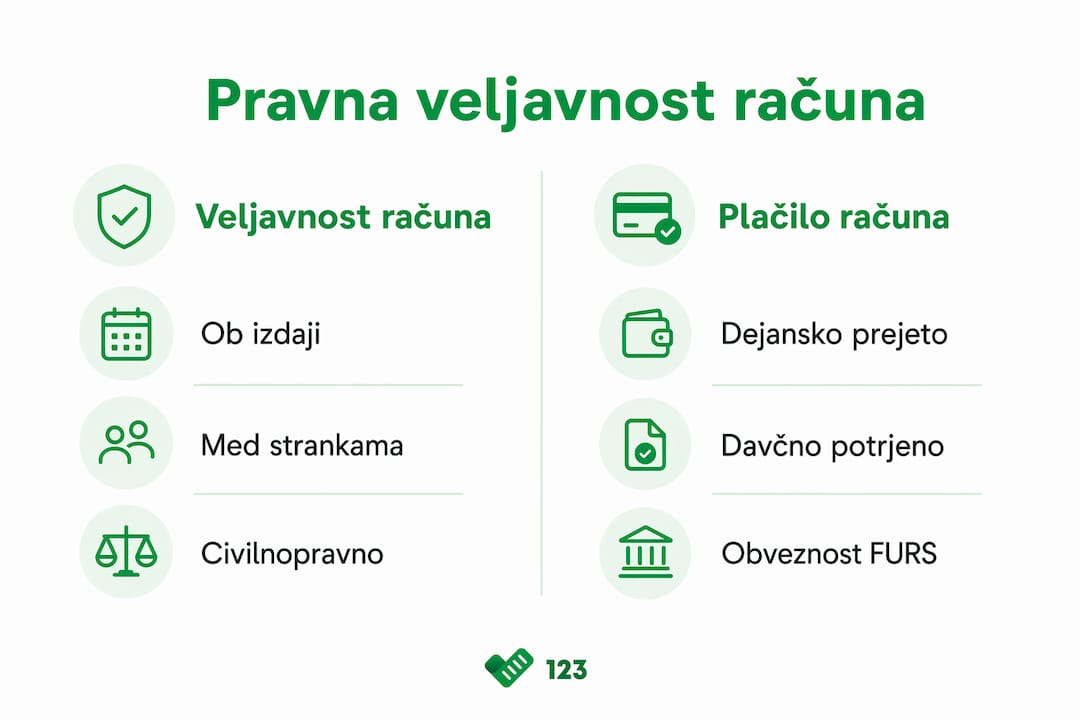 Pravna veljavnost računa

Veljavnost računa

Ob izdaji

Med strankama

Civilnopravno

Plačilo računa

Dejansko prejeto

Davčno potrjeno

Obveznost FURS

123